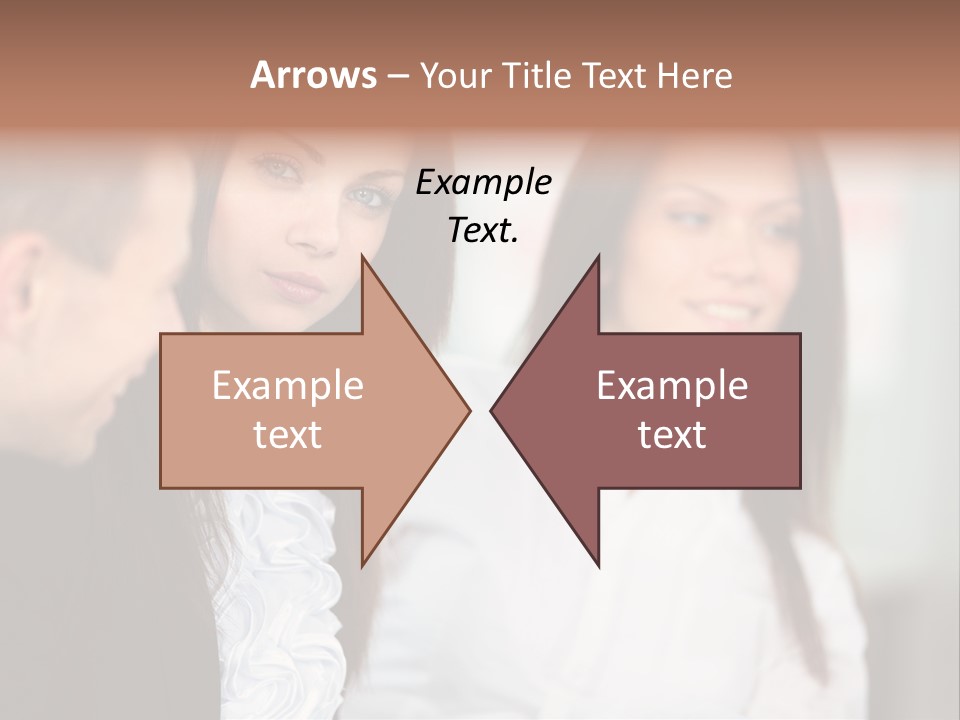 Arrows – Your Title Text Here

Example Text.

Example text

Example text